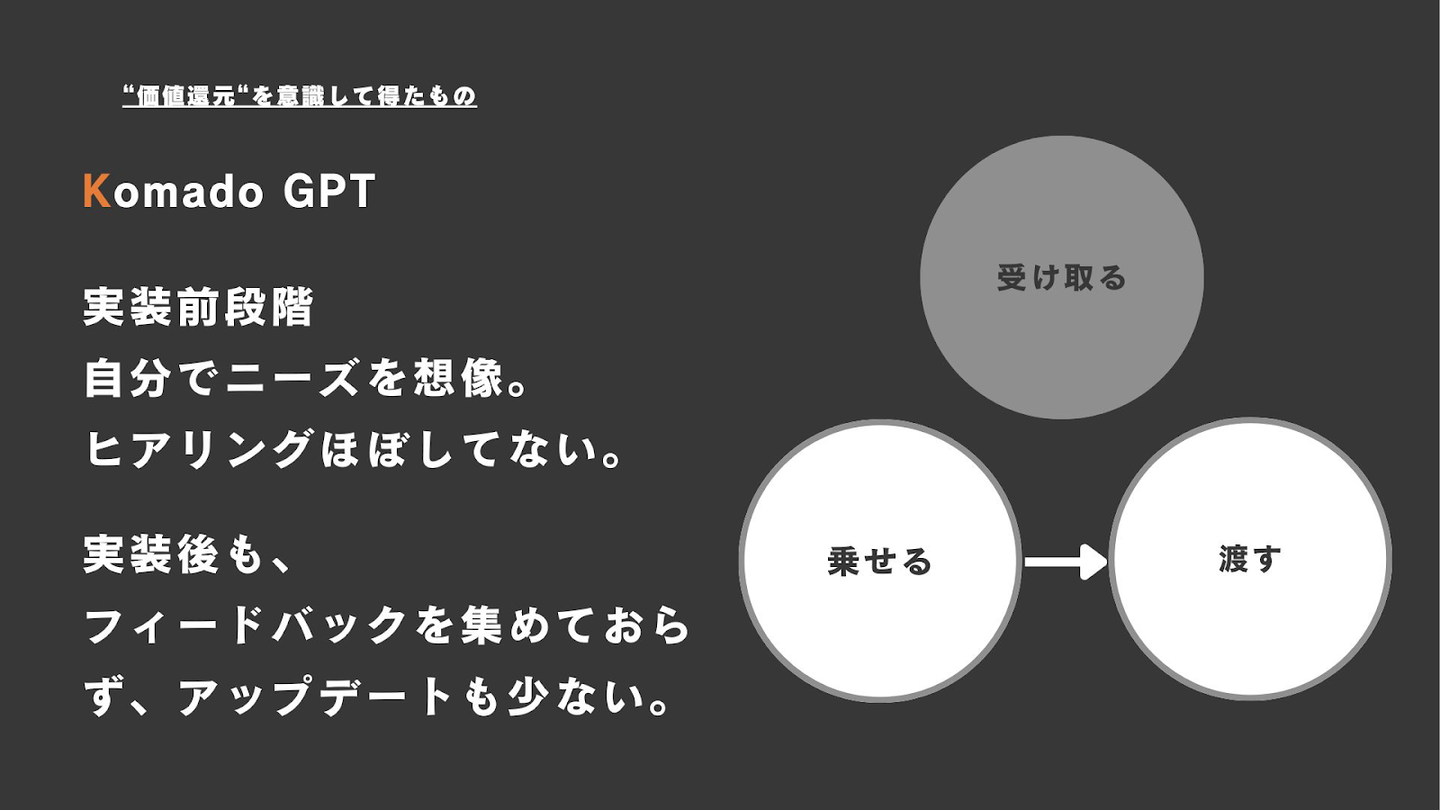 “価値還元“を意識して得たもの

Komado GPT

実装前段階
自分でニーズを想像。
ヒアリングほぼしてない。

実装後も、
フィードバックを集めておらず、アップデートも少ない。

受け取る

乗せる

渡す